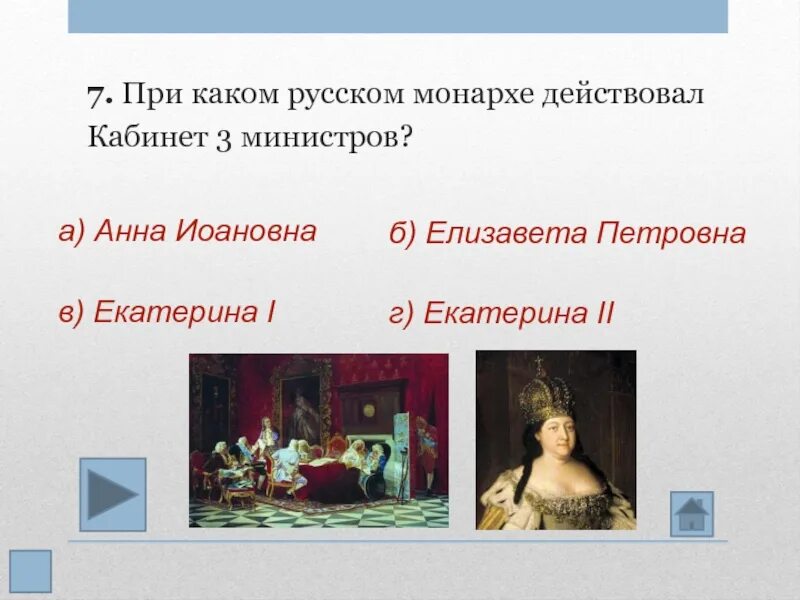 7. При каком русском монархе действовал Кабинет 3 министров?

а) Анна Иоановна

б) Елизавета Петровна

в) Екатерина I

г) Екатерина II